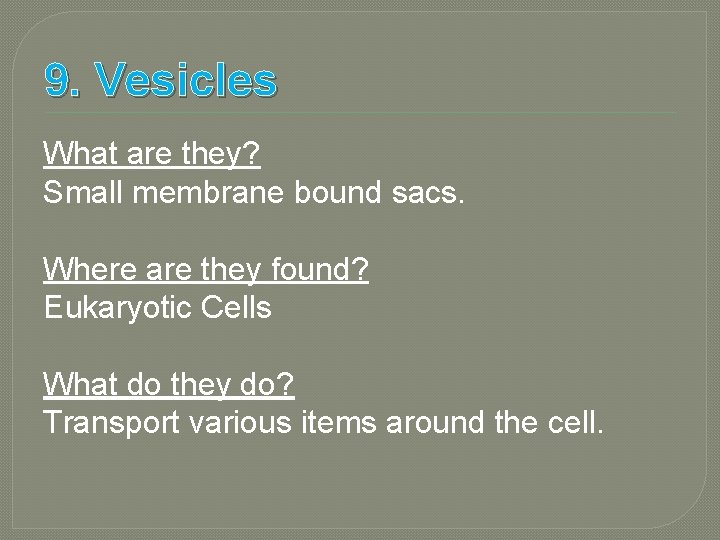 9. Vesicles

What are they?
Small membrane bound sacs.

Where are they found?
Eukaryotic Cells

What do they do?
Transport various items around the cell.